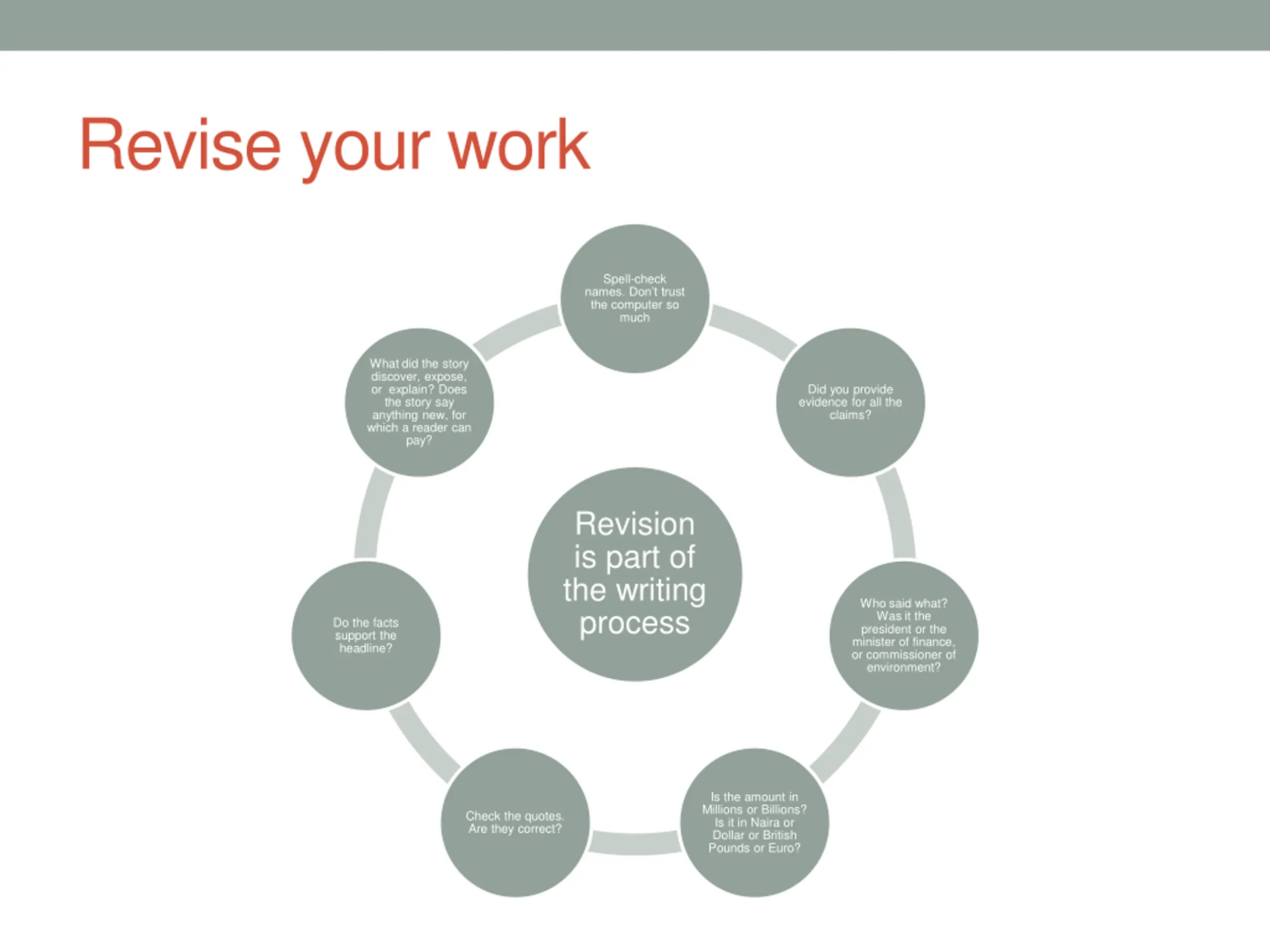 Revise your work

Revision is part of the writing process

Spell-check names. Don't trust the computer so much

Did you provide evidence for all the claims?

Who said what? Was it the president or the minister of finance, or commissioner of environment?

Is the amount in Millions or Billions? Is it in Naira or Dollar or British Pounds or Euro?

Check the quotes. Are they correct?

Do the facts support the headline?

What did the story discover, expose, or explain? Does the story say anything new, for which a reader can pay?